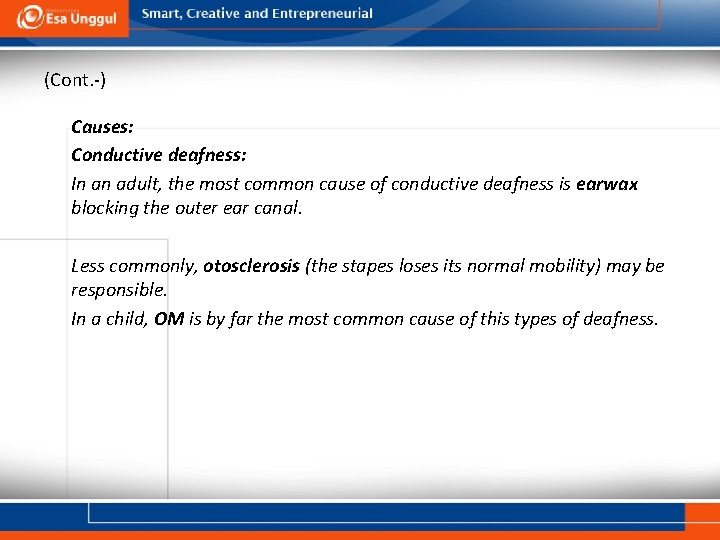 Esa Unggul

Smart, Creative and Entrepreneurial

(Cont.-)

Causes:

Conductive deafness:

In an adult, the most common cause of conductive deafness is earwax blocking the outer ear canal.

Less commonly, otosclerosis (the stapes loses its normal mobility) may be responsible.

In a child, OM is by far the most common cause of this types of deafness.